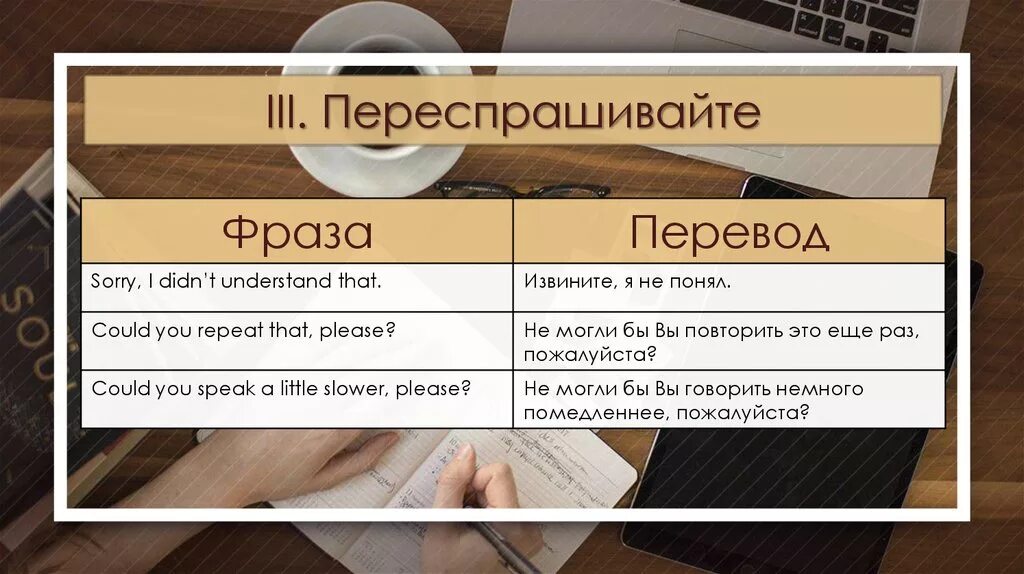 III. Переспрашивайте

| Фраза | Перевод |
|---|---|
| Sorry, I didn't understand that. | Извините, я не понял. |
| Could you repeat that, please? | Не могли бы Вы повторить это еще раз, пожалуйста? |
| Could you speak a little slower, please? | Не могли бы Вы говорить немного помедленнее, пожалуйста? |